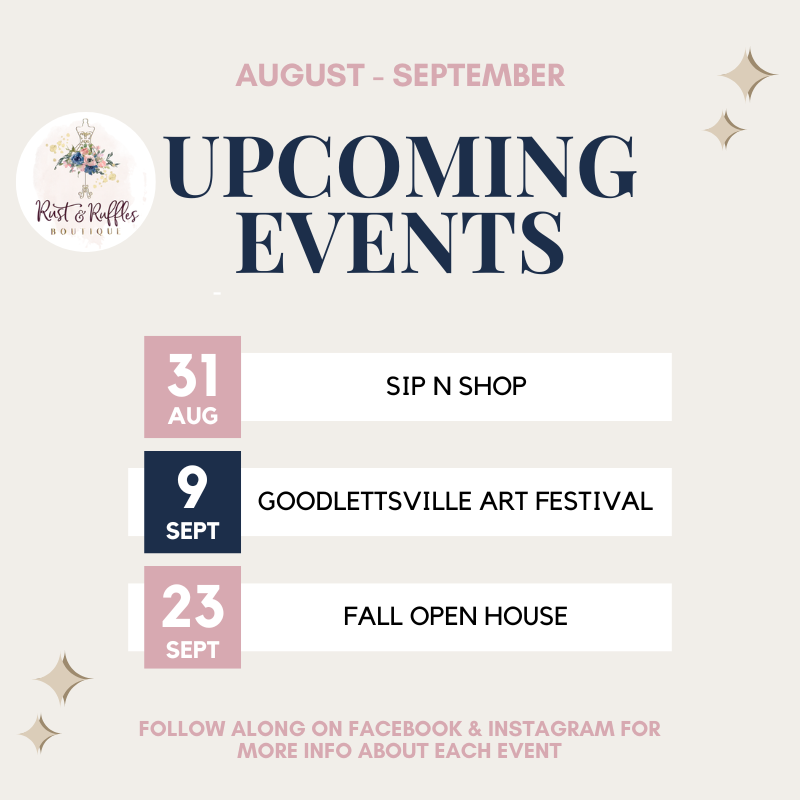 AUGUST - SEPTEMBER

Rust & Ruffles
BOUTIQUE

UPCOMING EVENTS

31
AUG
SIP N SHOP

9
SEPT
GOODLETTSVILLE ART FESTIVAL

23
SEPT
FALL OPEN HOUSE

FOLLOW ALONG ON FACEBOOK & INSTAGRAM FOR MORE INFO ABOUT EACH EVENT